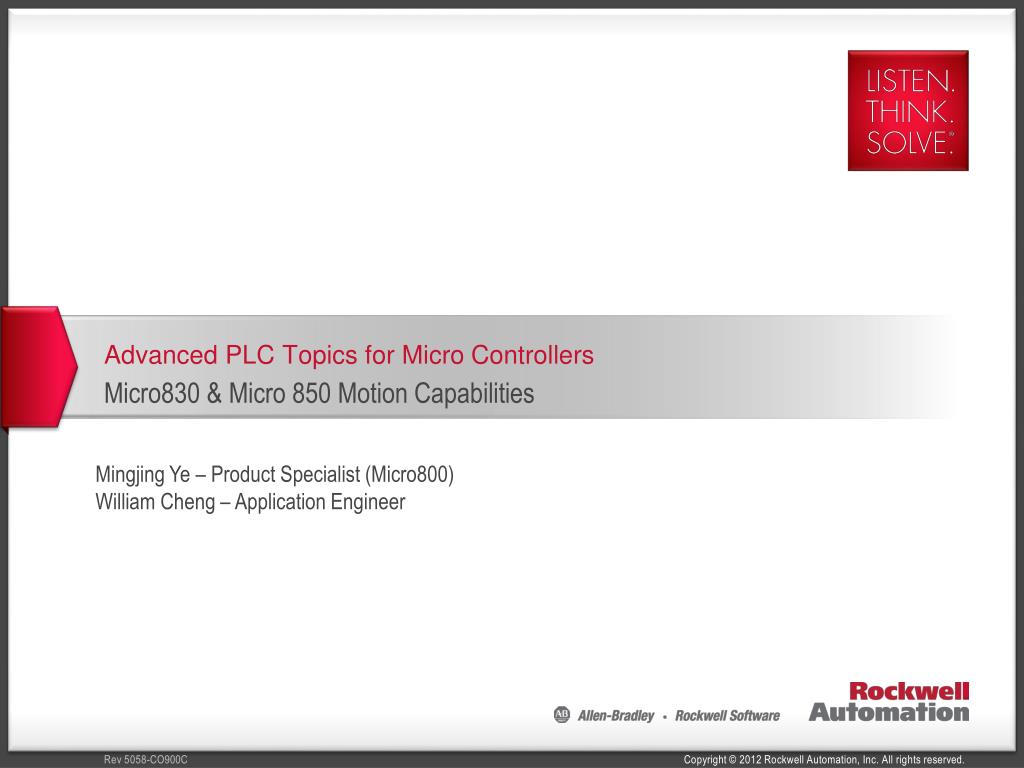 LISTEN.
THINK.
SOLVE.®

Advanced PLC Topics for Micro Controllers
Micro830 & Micro 850 Motion Capabilities

Mingjing Ye – Product Specialist (Micro800)
William Cheng – Application Engineer

AB Allen-Bradley • Rockwell Software

Rockwell Automation

Rev 5058-CO900C

Copyright © 2012 Rockwell Automation, Inc. All rights reserved.